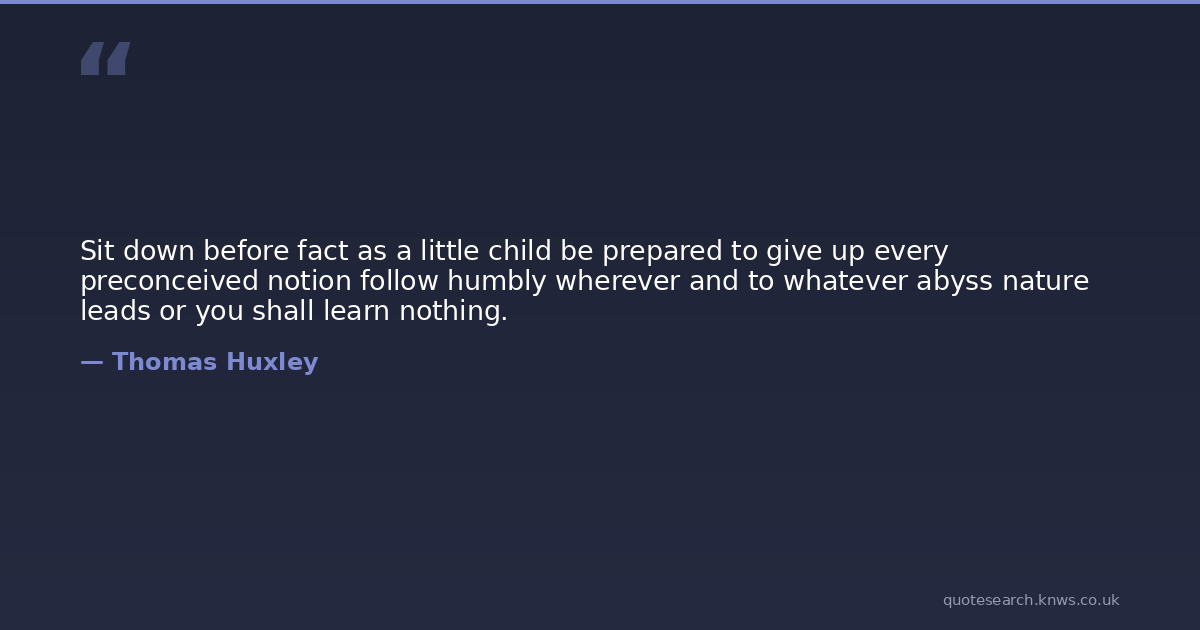 "

Sit down before fact as a little child be prepared to give up every preconceived notion follow humbly wherever and to whatever abyss nature leads or you shall learn nothing.

— Thomas Huxley

quotesearch.knws.co.uk